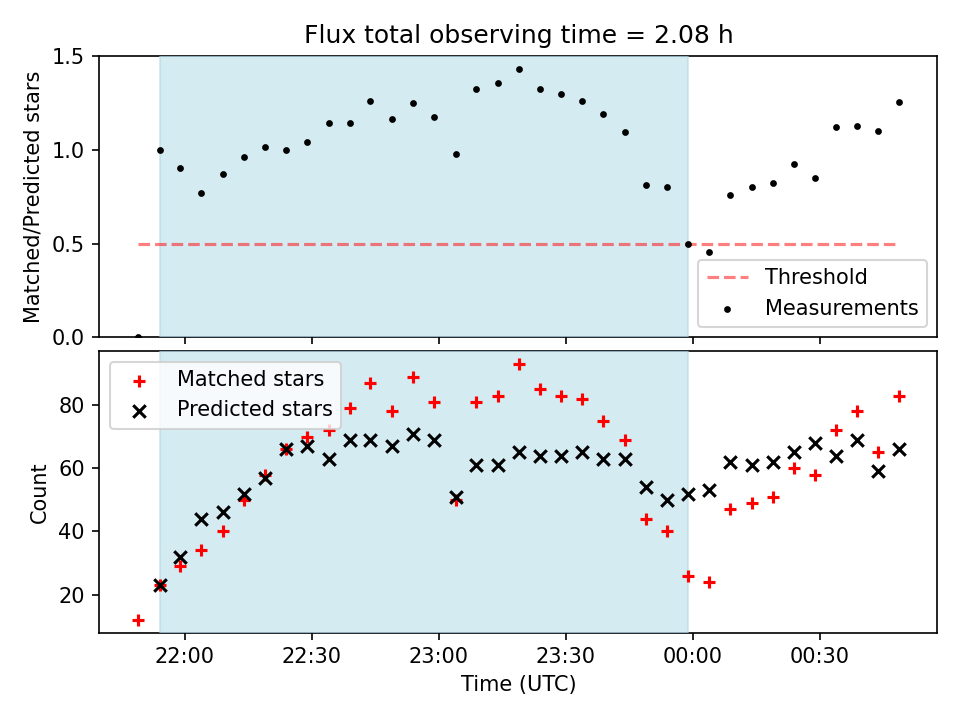 Flux total observing time = 2.08 h

Matched/Predicted stars

1.5
1.0
0.5
0.0

Threshold
Measurements

Matched stars
Predicted stars

Count

80
60
40
20

22:00
22:30
23:00
23:30
00:00
00:30

Time (UTC)